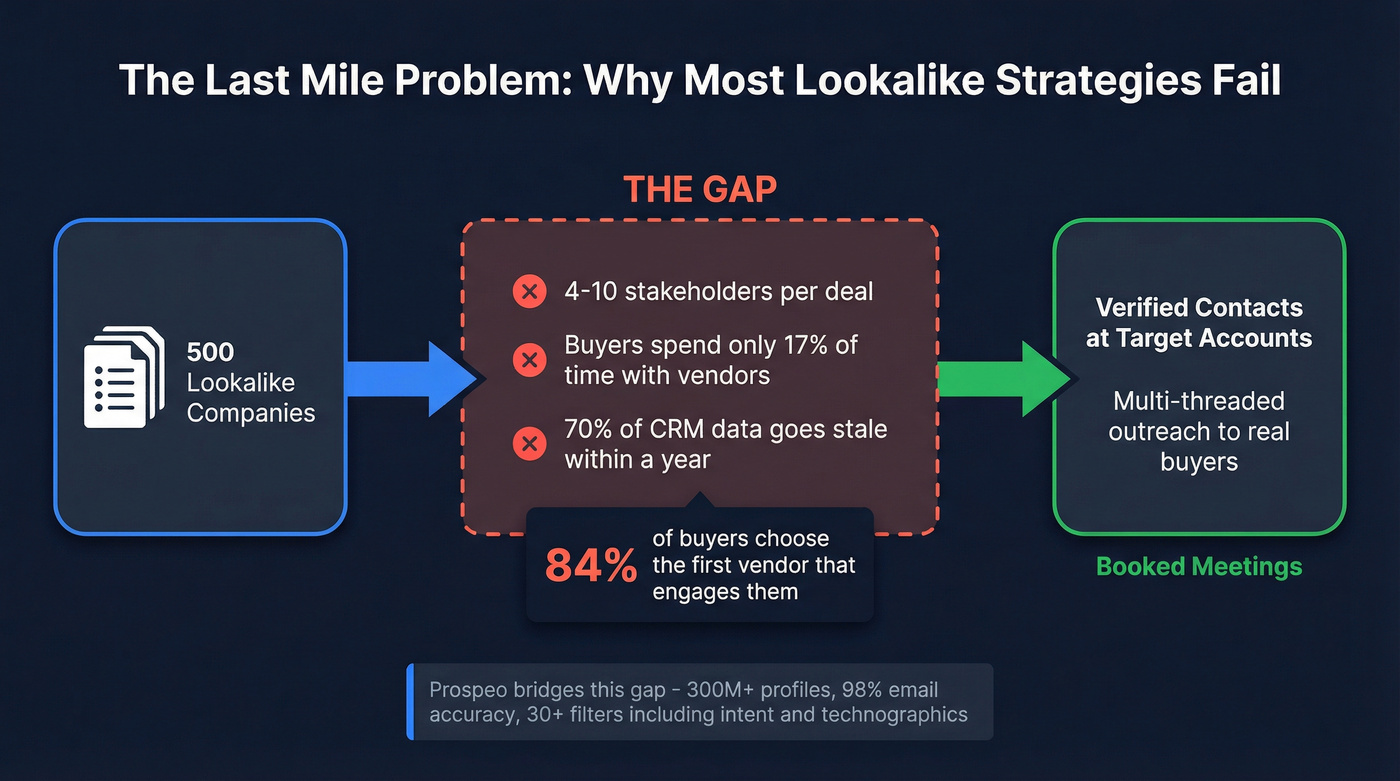 The Last Mile Problem: Why Most Lookalike Strategies Fail

500
Lookalike Companies

THE GAP

4-10 stakeholders per deal

Buyers spend only 17% of time with vendors

70% of CRM data goes stale within a year

84% of buyers choose the first vendor that engages them

Verified Contacts at Target Accounts

Multi-threaded outreach to real buyers

Booked Meetings

Prospeo bridges this gap - 300M+ profiles, 98% email accuracy, 30+ filters including intent and technographics